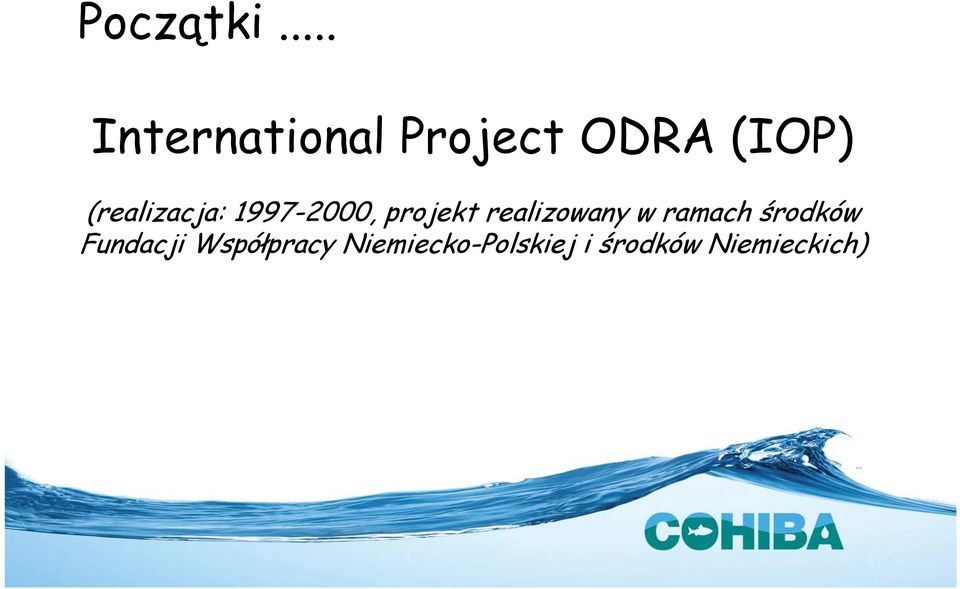 Początki .....

International Project ODRA (IOP)

(realizacja: 1997-2000, projekt realizowany w ramach środków Fundacji Współpracy Niemiecko-Polskiej i środków Niemieckich)

COHIBA